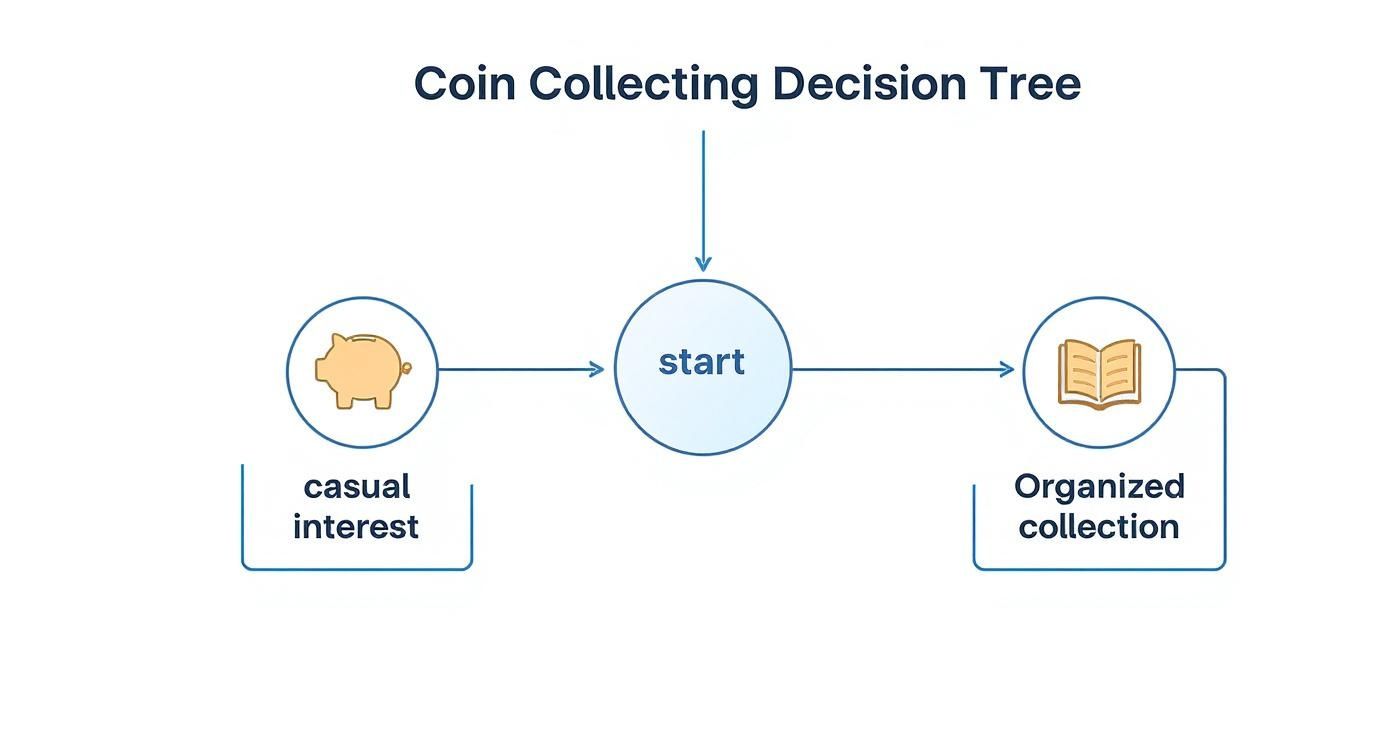 Coin Collecting Decision Tree

casual interest

start

Organized collection